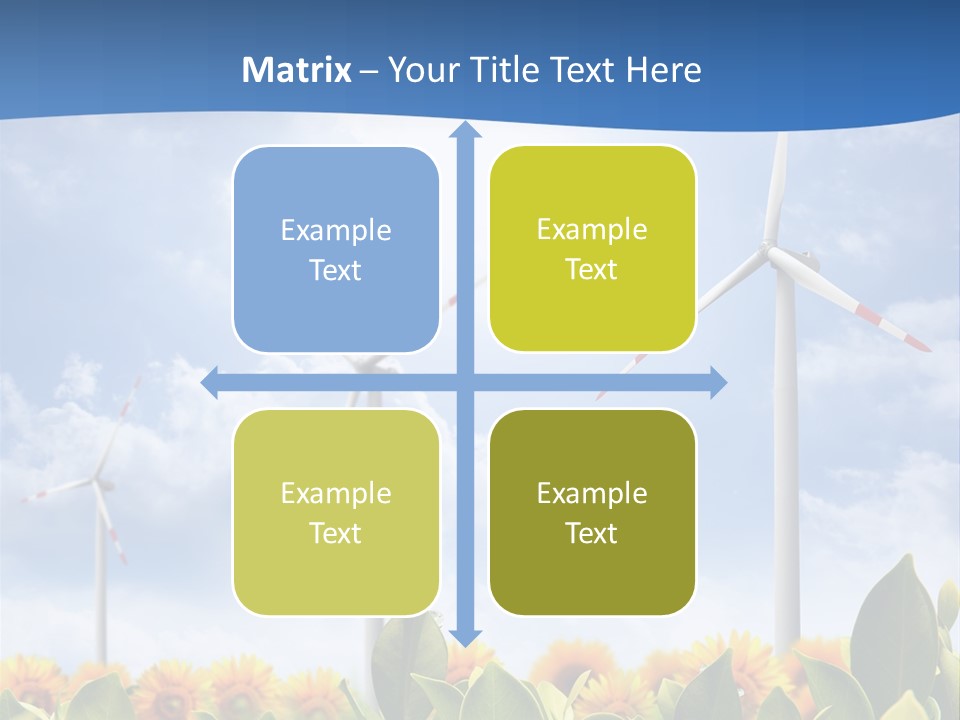 Matrix – Your Title Text Here

Example Text

Example Text

Example Text

Example Text